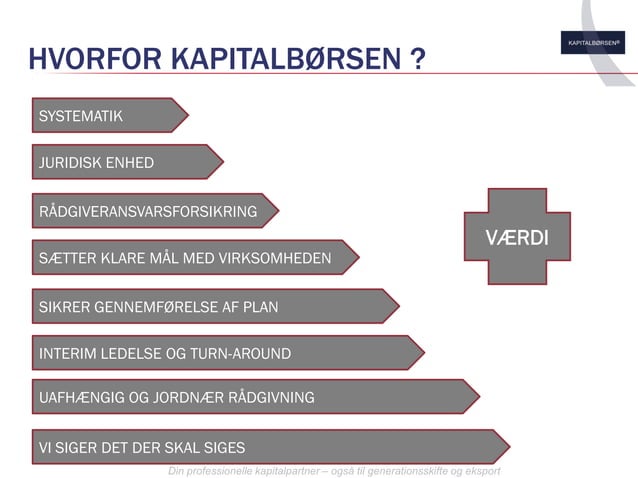 HVORFOR KAPITALBØRSEN ?

KAPITALBØRSEN®

SYSTEMATIK

JURIDISK ENHED

RÅDGIVERANSVARSFORSIKRING

SÆTTER KLARE MÅL MED VIRKSOMHEDEN

SIKRER GENNEMFØRELSE AF PLAN

INTERIM LEDELSE OG TURN-AROUND

UAFHÆNGIG OG JORDNÆR RÅDGIVNING

VI SIGER DET DER SKAL SIGES

VÆRDI

Din professionelle kapitalpartner – også til generationsskifte og eksport